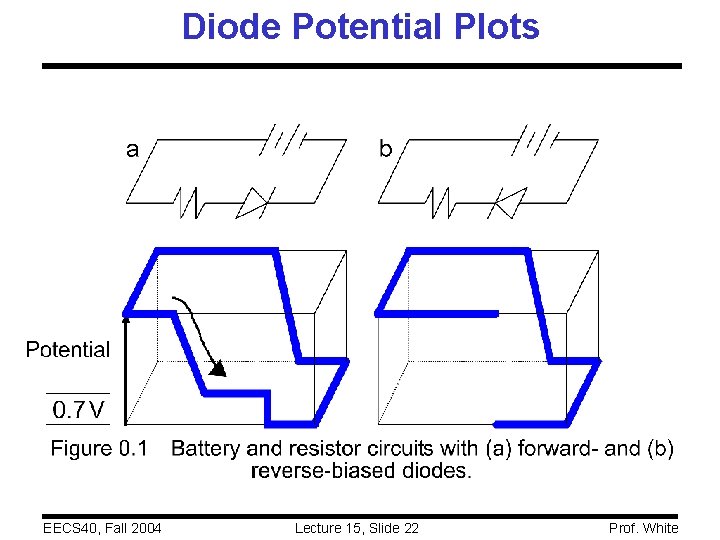 Diode Potential Plots

a

b

Potential

0.7V

Figure 0.1 Battery and resistor circuits with (a) forward- and (b) reverse-biased diodes.

EECS40, Fall 2004

Lecture 15, Slide 22

Prof. White